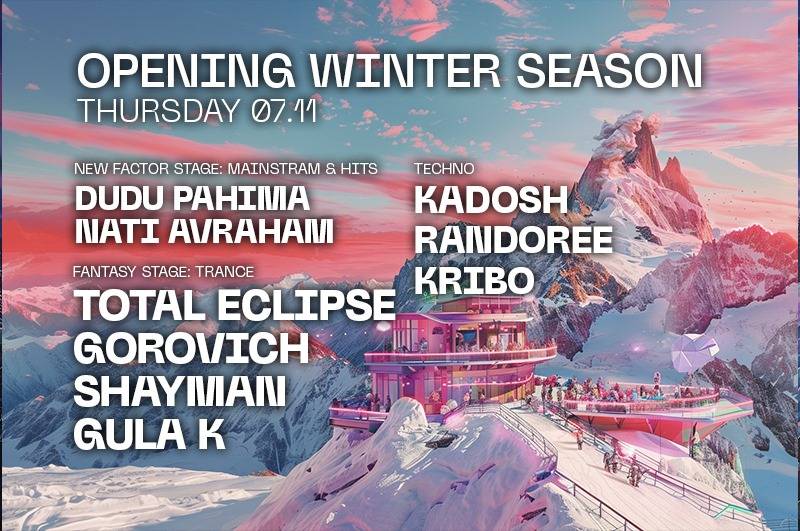 OPENING WINTER SEASON
THURSDAY 07.11

NEW FACTOR STAGE: MAINSTRAM & HITS
DUDU PAHIMA
NATI AVRAHAM

FANTASY STAGE: TRANCE
TOTAL ECLIPSE
GOROVICH
SHAYMAN
GULA K

TECHNO
KADOSH
RANDOREE
KRIBO